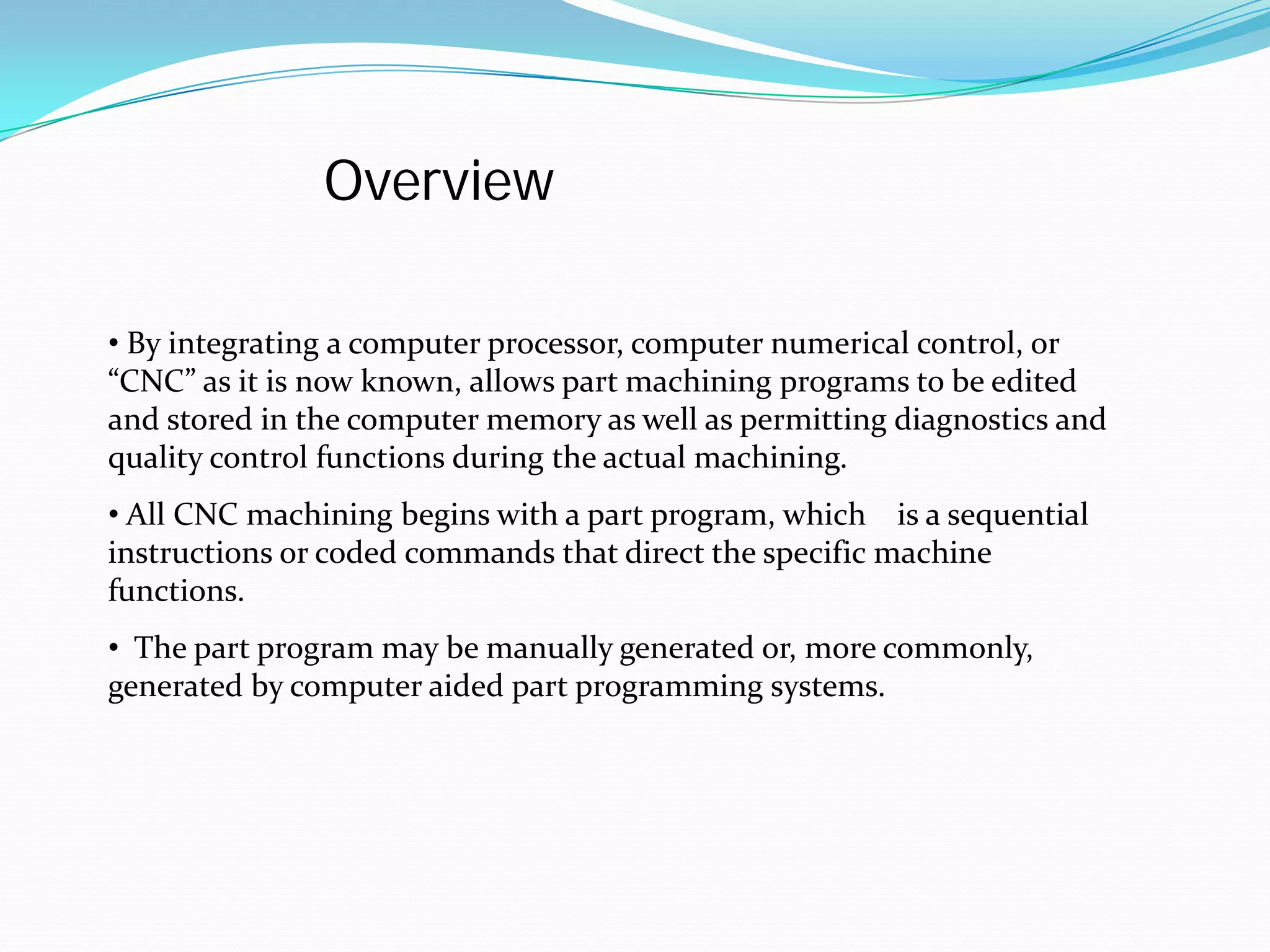 Overview

• By integrating a computer processor, computer numerical control, or “CNC” as it is now known, allows part machining programs to be edited and stored in the computer memory as well as permitting diagnostics and quality control functions during the actual machining.

• All CNC machining begins with a part program, which is a sequential instructions or coded commands that direct the specific machine functions.

• The part program may be manually generated or, more commonly, generated by computer aided part programming systems.